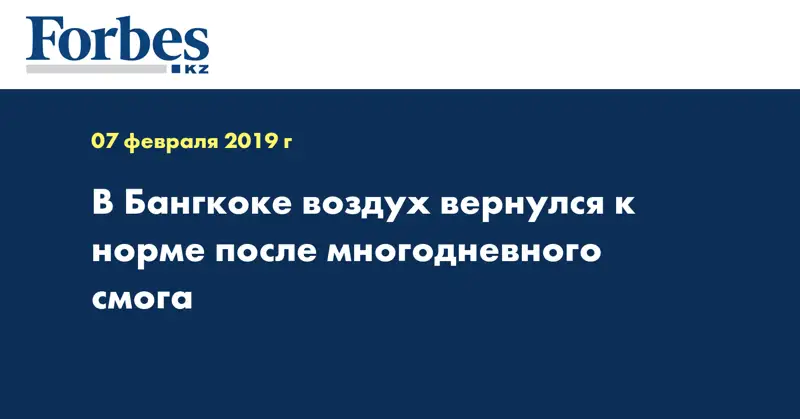 Forbes
KZ

07 февраля 2019 г

В Бангкоке воздух вернулся к норме после многодневного смога